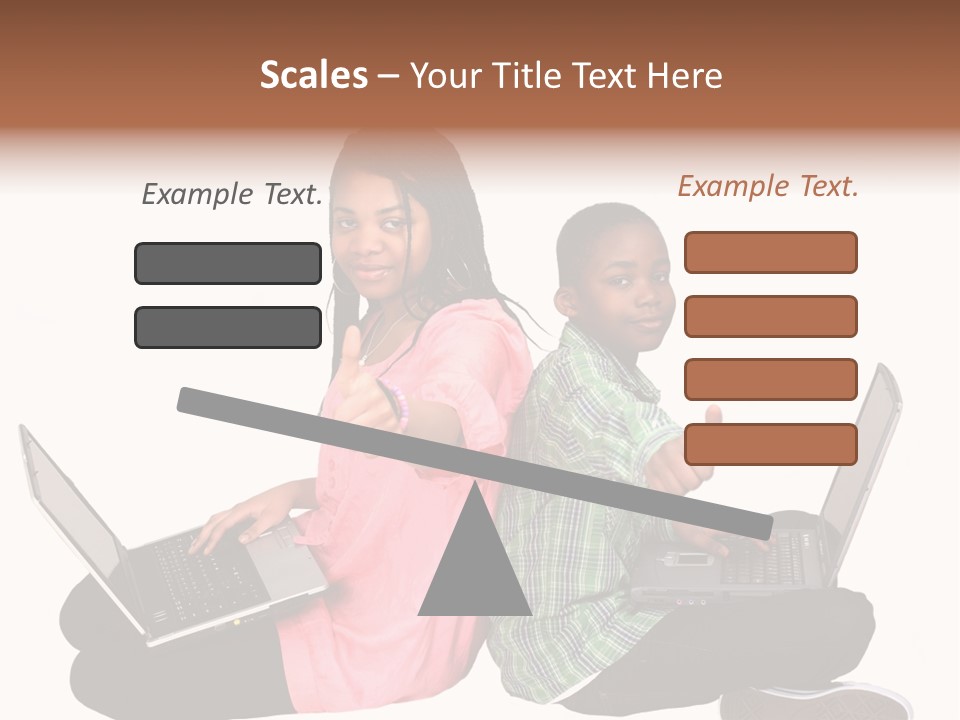 Scales – Your Title Text Here

Example Text.

Example Text.